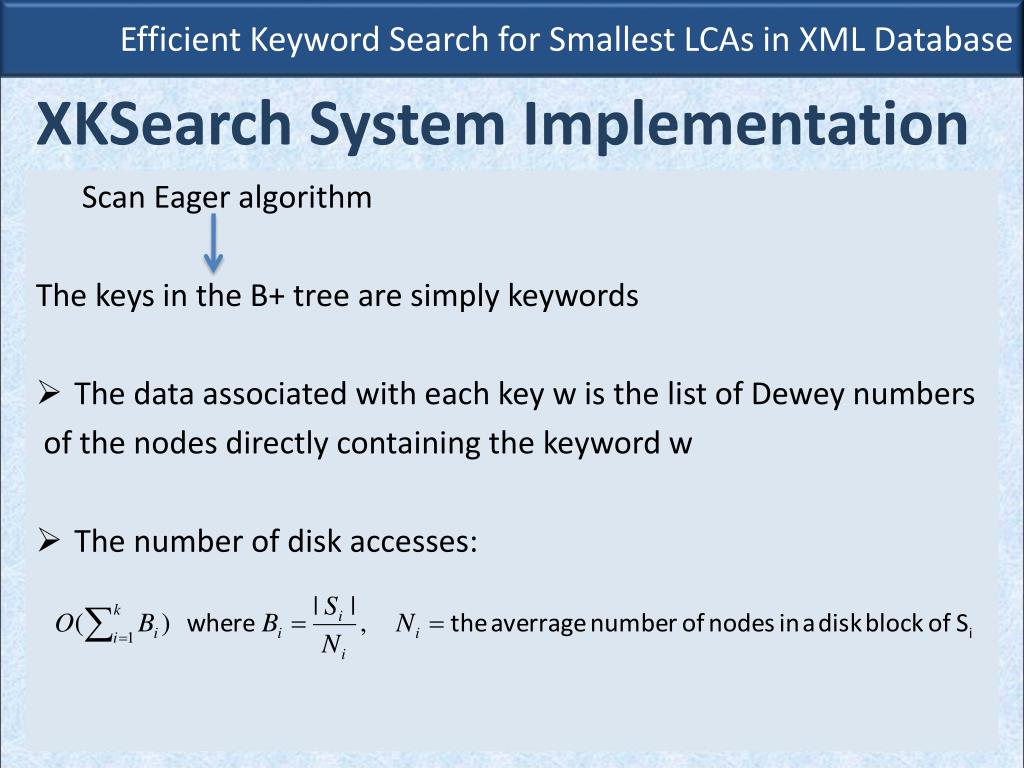 Efficient Keyword Search for Smallest LCAs in XML Database

XKSearch System Implementation

Scan Eager algorithm

The keys in the B+ tree are simply keywords

➢ The data associated with each key w is the list of Dewey numbers of the nodes directly containing the keyword w

➢ The number of disk accesses:

$O(\sum_{i=1}^{k} B_i)$ where $B_i = \frac{|S_i|}{N_i}$, $N_i =$ the averrage number of nodes in a disk block of $S_i$